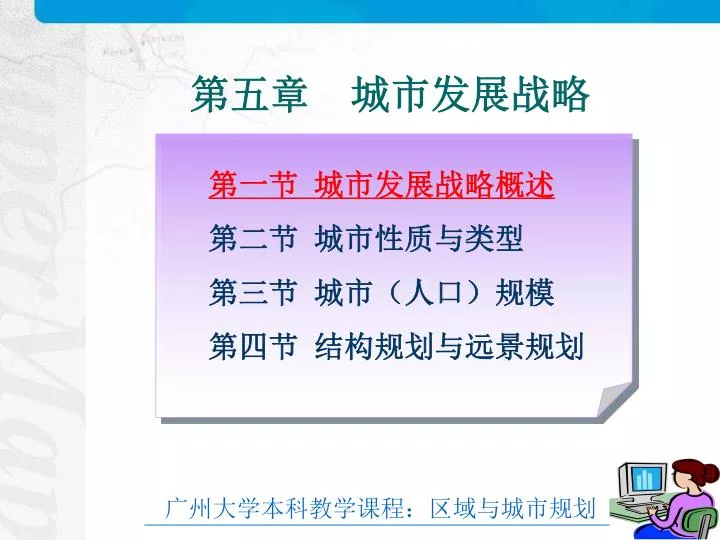 第五章　城市发展战略

第一节　城市发展战略概述

第二节　城市性质与类型

第三节　城市（人口）规模

第四节　结构规划与远景规划

广州大学本科教学课程：区域与城市规划